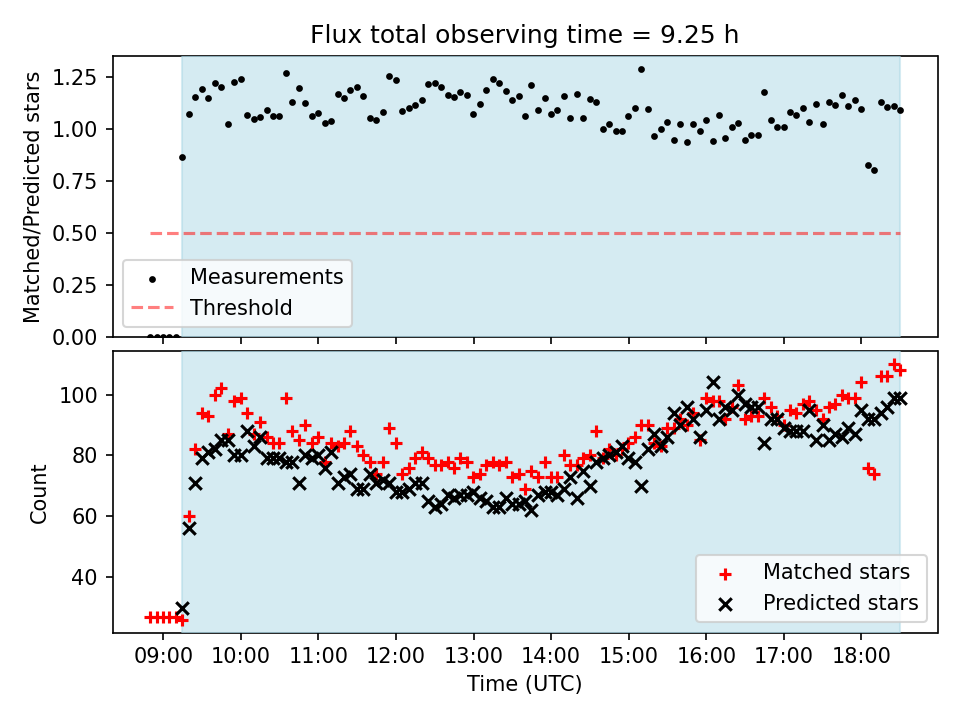 Flux total observing time = 9.25 h

Matched/Predicted stars

1.25
1.00
0.75
0.50
0.25
0.00

Measurements
Threshold

Count

100
80
60
40

Matched stars
Predicted stars

09:00 10:00 11:00 12:00 13:00 14:00 15:00 16:00 17:00 18:00

Time (UTC)